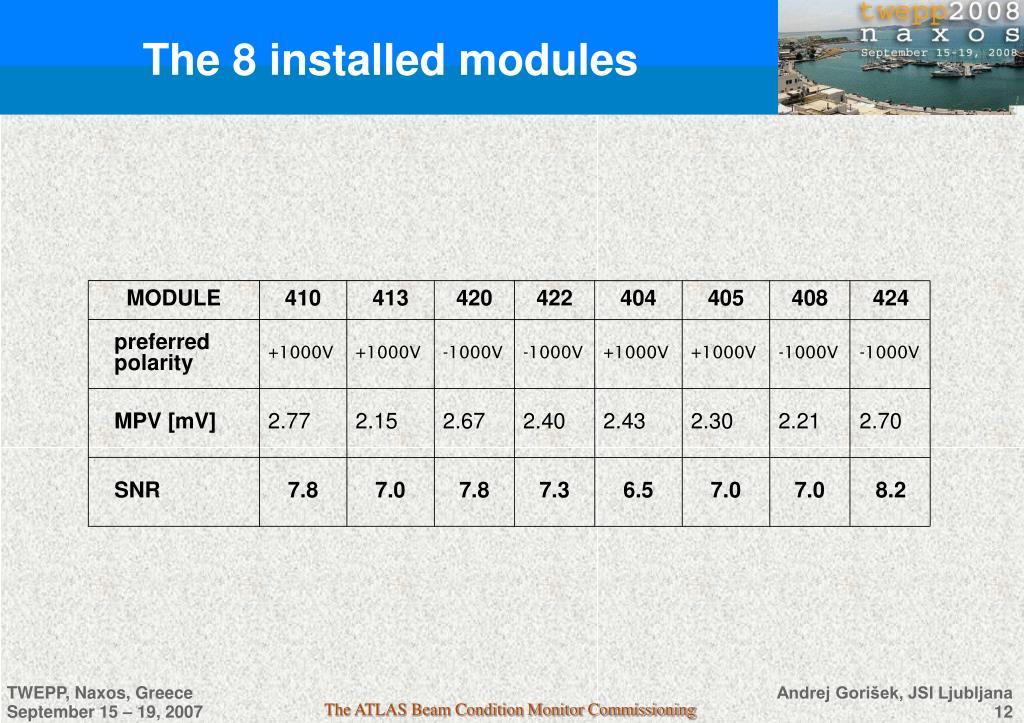 The 8 installed modules

twepp2008
naxos
September 15-19, 2008

| MODULE | 410 | 413 | 420 | 422 | 404 | 405 | 408 | 424 |
|---|---|---|---|---|---|---|---|---|
| preferred polarity | +1000V | +1000V | -1000V | -1000V | +1000V | +1000V | -1000V | -1000V |
| MPV [mV] | 2.77 | 2.15 | 2.67 | 2.40 | 2.43 | 2.30 | 2.21 | 2.70 |
| SNR | 7.8 | 7.0 | 7.8 | 7.3 | 6.5 | 7.0 | 7.0 | 8.2 |

TWEPP, Naxos, Greece
September 15 – 19, 2007

The ATLAS Beam Condition Monitor Commissioning

Andrej Gorišek, JSI Ljubljana
12